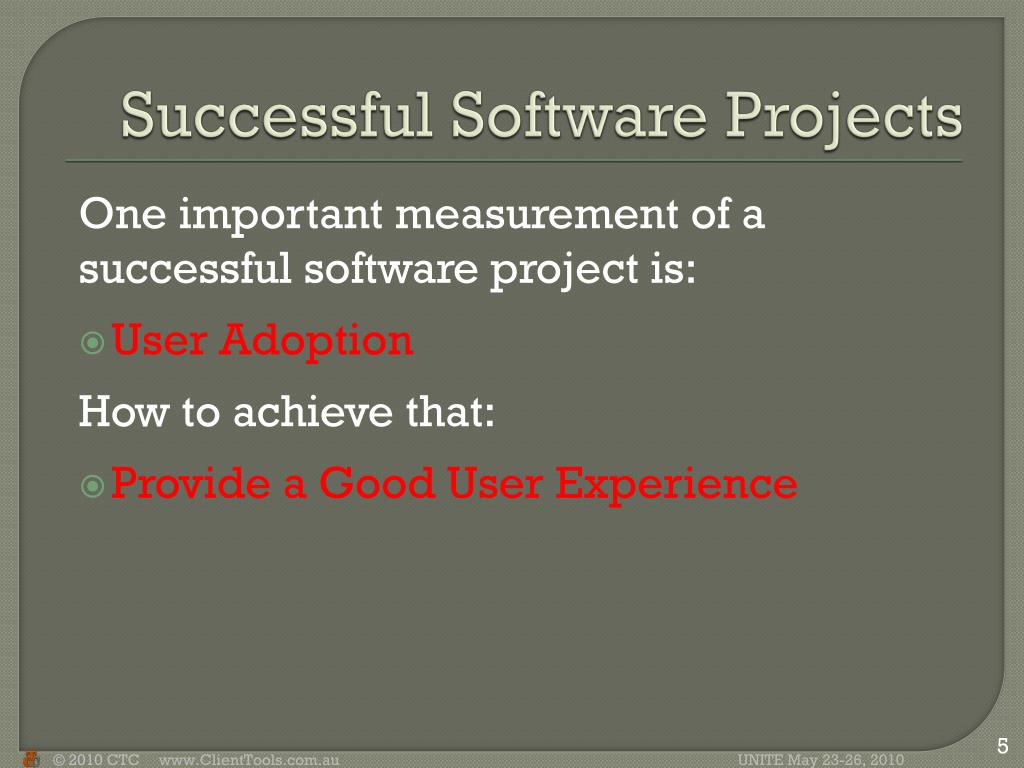 Successful Software Projects

One important measurement of a successful software project is:

User Adoption

How to achieve that:

Provide a Good User Experience

© 2010 CTC www.ClientTools.com.au

UNITE May 23-26, 2010

5